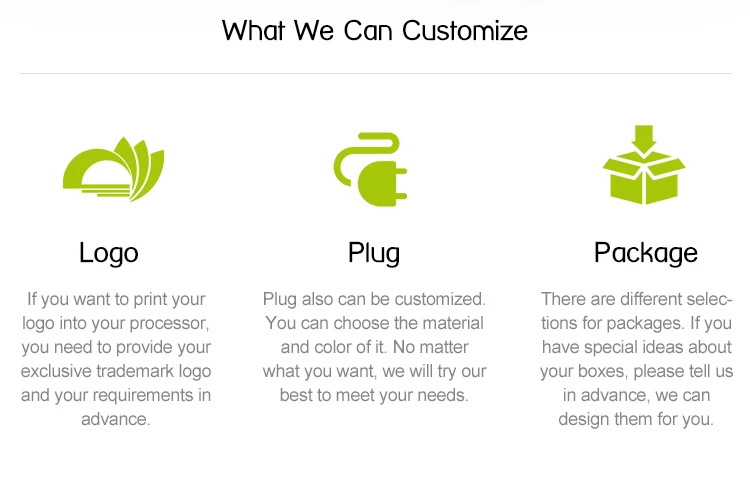 What We Can Customize

Logo

If you want to print your logo into your processor, you need to provide your exclusive trademark logo and your requirements in advance.

Plug

Plug also can be customized. You can choose the material and color of it. No matter what you want, we will try our best to meet your needs.

Package

There are different selections for packages. If you have special ideas about your boxes, please tell us in advance, we can design them for you.